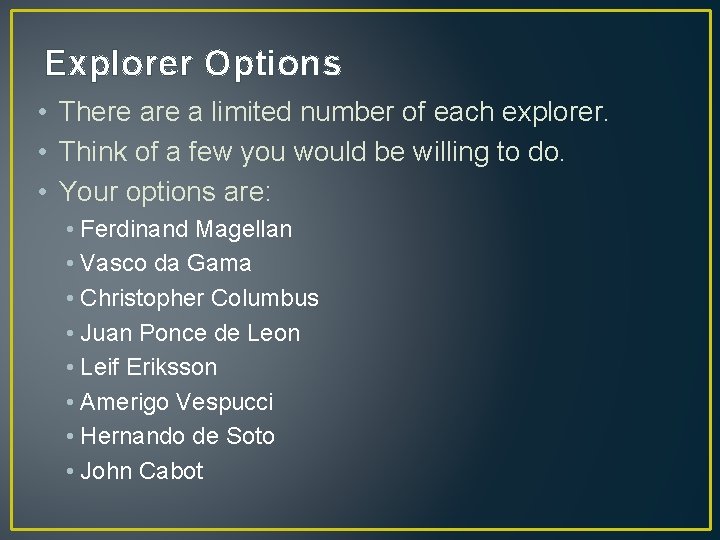 Explorer Options

• There are a limited number of each explorer.
• Think of a few you would be willing to do.
• Your options are:
  • Ferdinand Magellan
  • Vasco da Gama
  • Christopher Columbus
  • Juan Ponce de Leon
  • Leif Eriksson
  • Amerigo Vespucci
  • Hernando de Soto
  • John Cabot